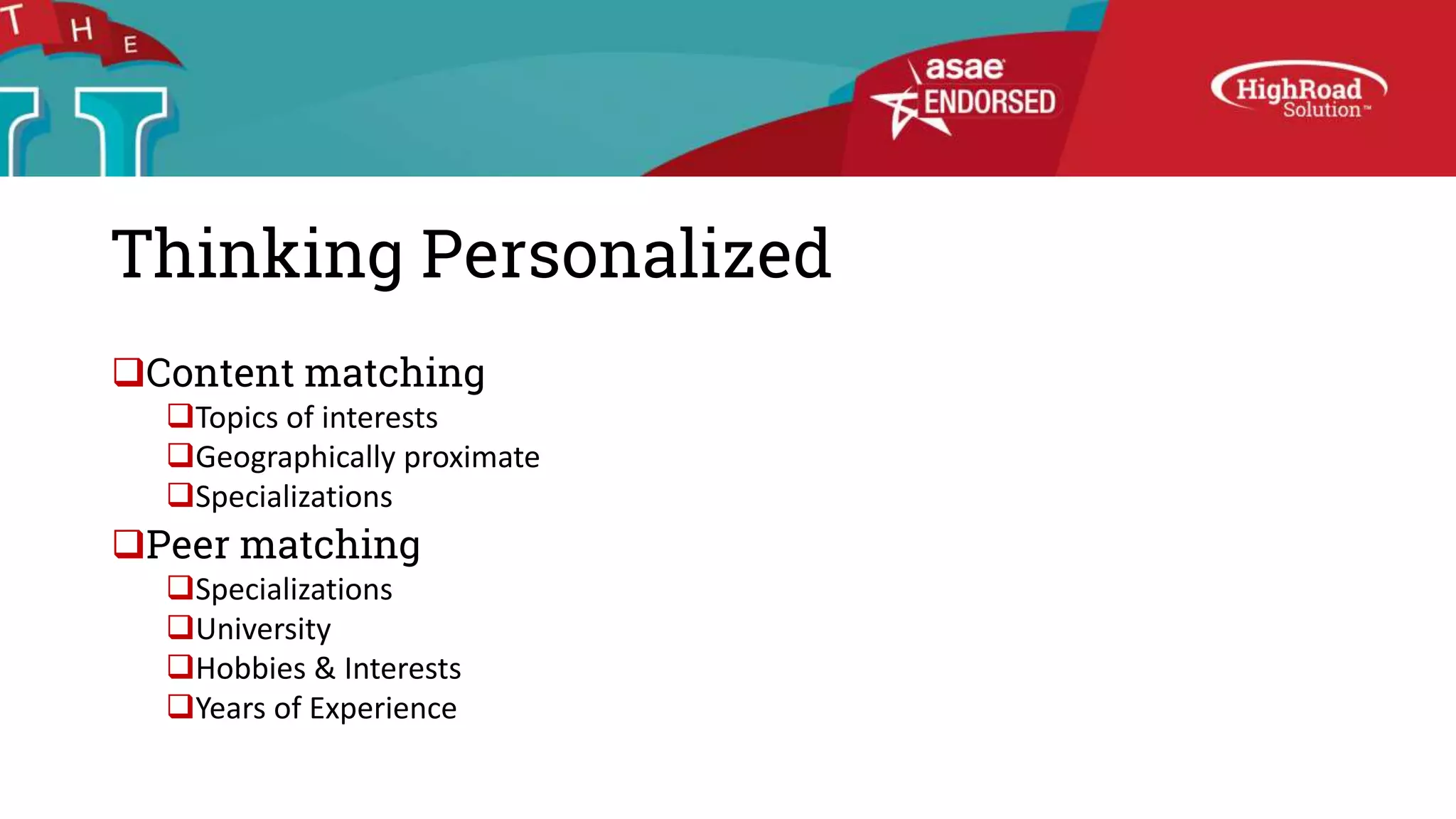 THE

asae ENDORSED

HighRoad Solution™

Thinking Personalized

❑Content matching
❑Topics of interests
❑Geographically proximate
❑Specializations
❑Peer matching
❑Specializations
❑University
❑Hobbies & Interests
❑Years of Experience